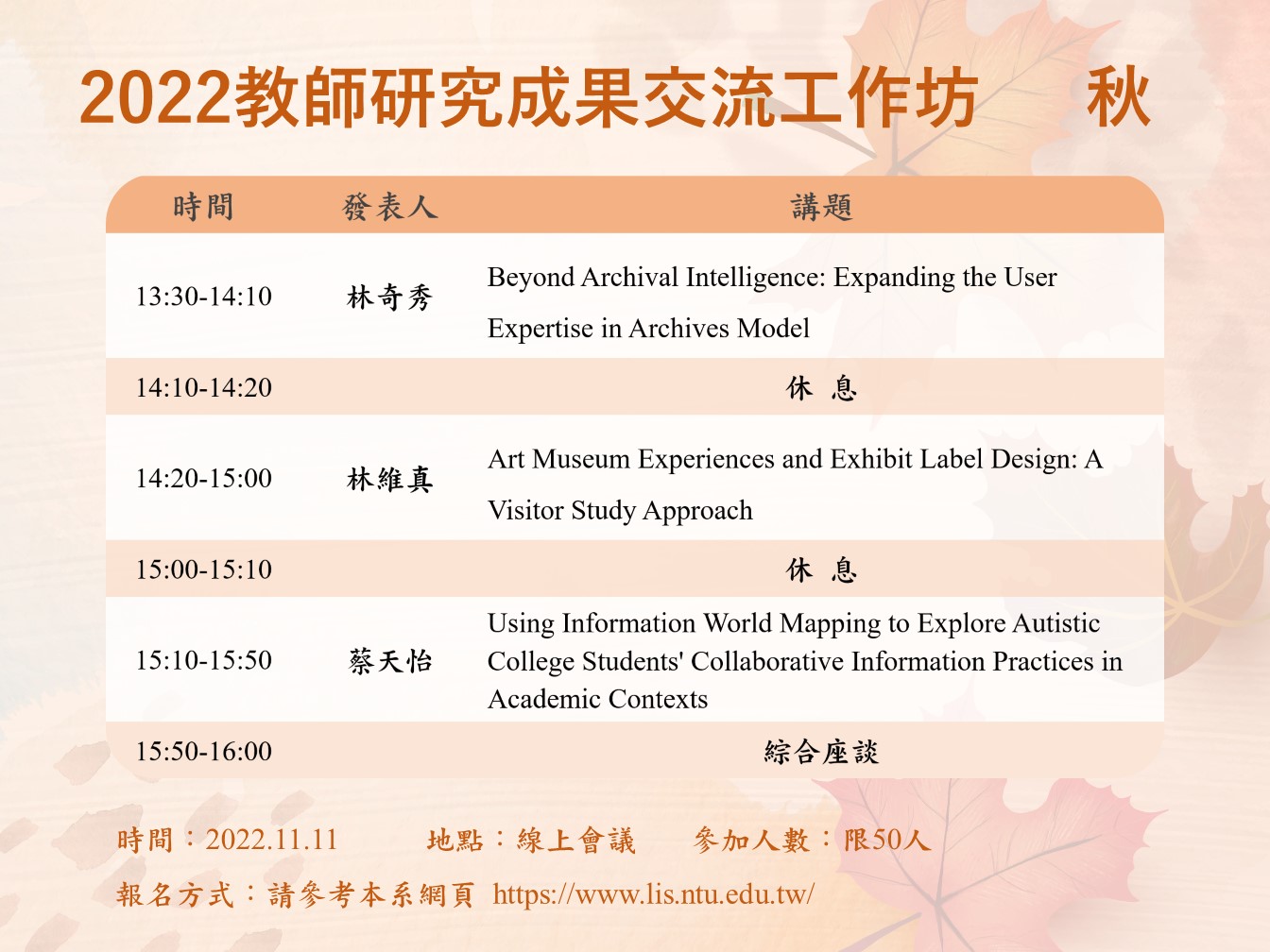 2022教師研究成果交流工作坊　秋

| 時間 | 發表人 | 講題 |
|---|---|---|
| 13:30-14:10 | 林奇秀 | Beyond Archival Intelligence: Expanding the User Expertise in Archives Model |
| 14:10-14:20 | | 休 息 |
| 14:20-15:00 | 林維真 | Art Museum Experiences and Exhibit Label Design: A Visitor Study Approach |
| 15:00-15:10 | | 休 息 |
| 15:10-15:50 | 蔡天怡 | Using Information World Mapping to Explore Autistic College Students' Collaborative Information Practices in Academic Contexts |
| 15:50-16:00 | | 綜合座談 |

時間：2022.11.11　地點：線上會議　參加人數：限50人

報名方式：請參考本系網頁 https://www.lis.ntu.edu.tw/